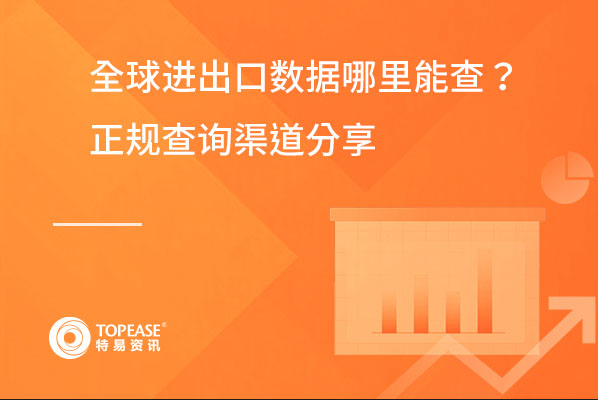 全球进出口数据哪里能查？
正规查询渠道分享

TOPEASE®
特易资讯